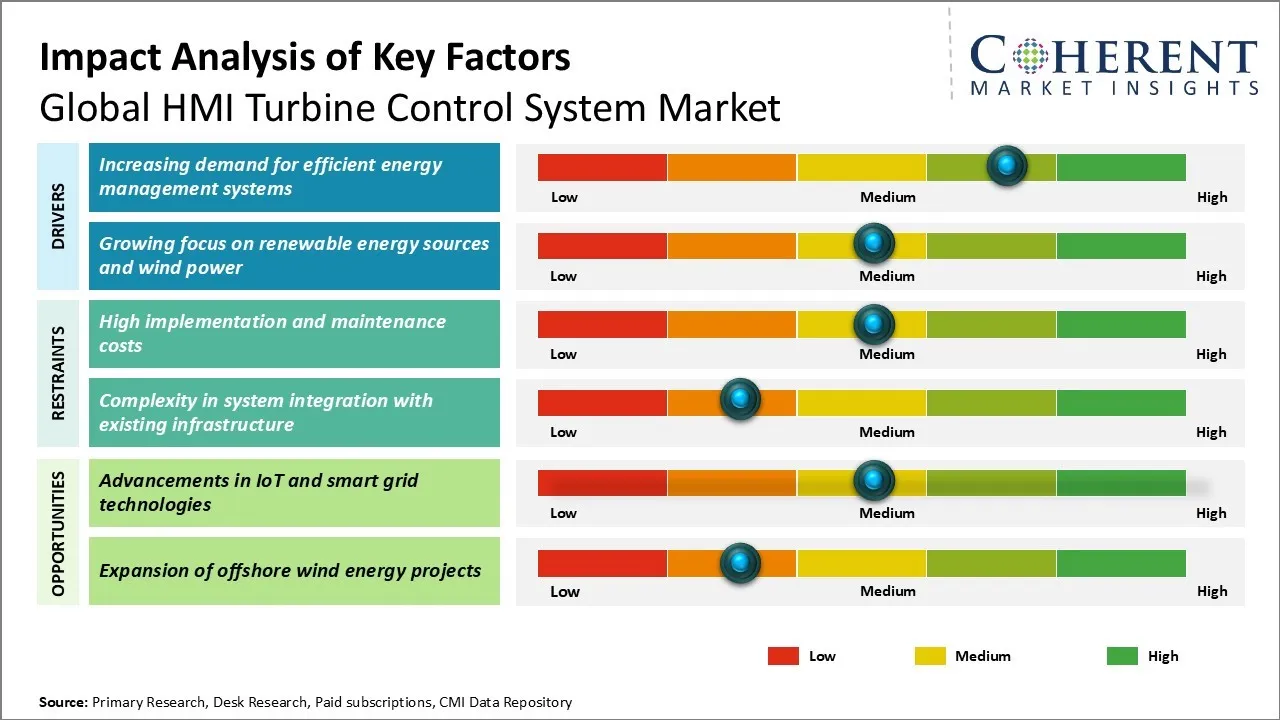 Impact Analysis of Key Factors
Global HMI Turbine Control System Market

COHERENT
MARKET INSIGHTS

DRIVERS

Increasing demand for efficient energy management systems

Low Medium High

Growing focus on renewable energy sources and wind power

Low Medium High

RESTRAINTS

High implementation and maintenance costs

Low Medium High

Complexity in system integration with existing infrastructure

Low Medium High

OPPORTUNITIES

Advancements in IoT and smart grid technologies

Low Medium High

Expansion of offshore wind energy projects

Low Medium High

Low Medium High

Source: Primary Research, Desk Research, Paid subscriptions, CMI Data Repository